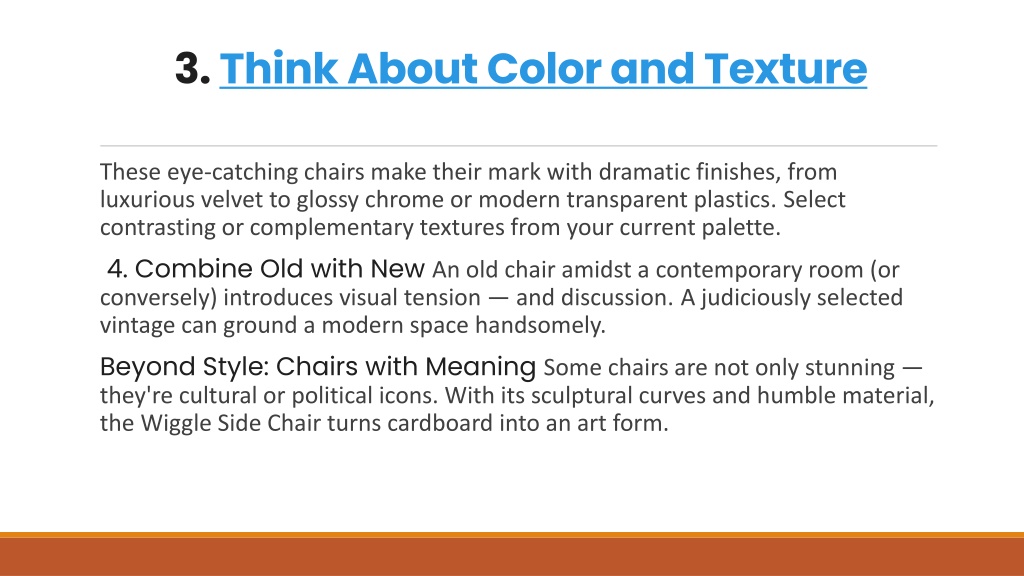 3. Think About Color and Texture

These eye-catching chairs make their mark with dramatic finishes, from luxurious velvet to glossy chrome or modern transparent plastics. Select contrasting or complementary textures from your current palette.

4. Combine Old with New An old chair amidst a contemporary room (or conversely) introduces visual tension — and discussion. A judiciously selected vintage can ground a modern space handsomely.

Beyond Style: Chairs with Meaning Some chairs are not only stunning — they're cultural or political icons. With its sculptural curves and humble material, the Wiggle Side Chair turns cardboard into an art form.